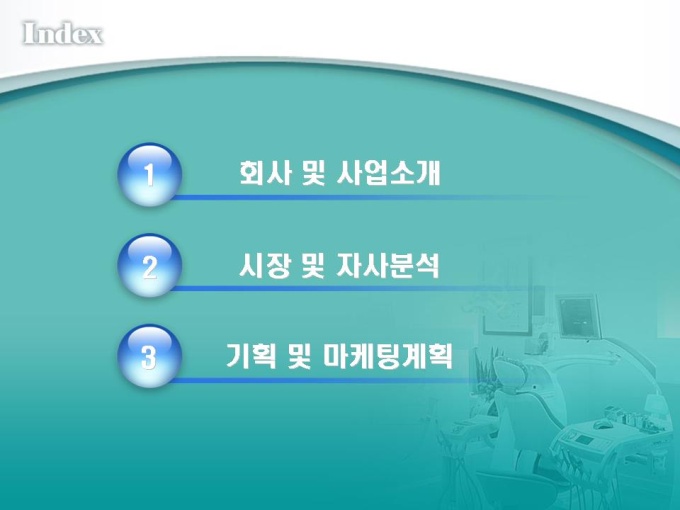 Index

1 회사 및 사업소개

2 시장 및 자사분석

3 기획 및 마케팅계획